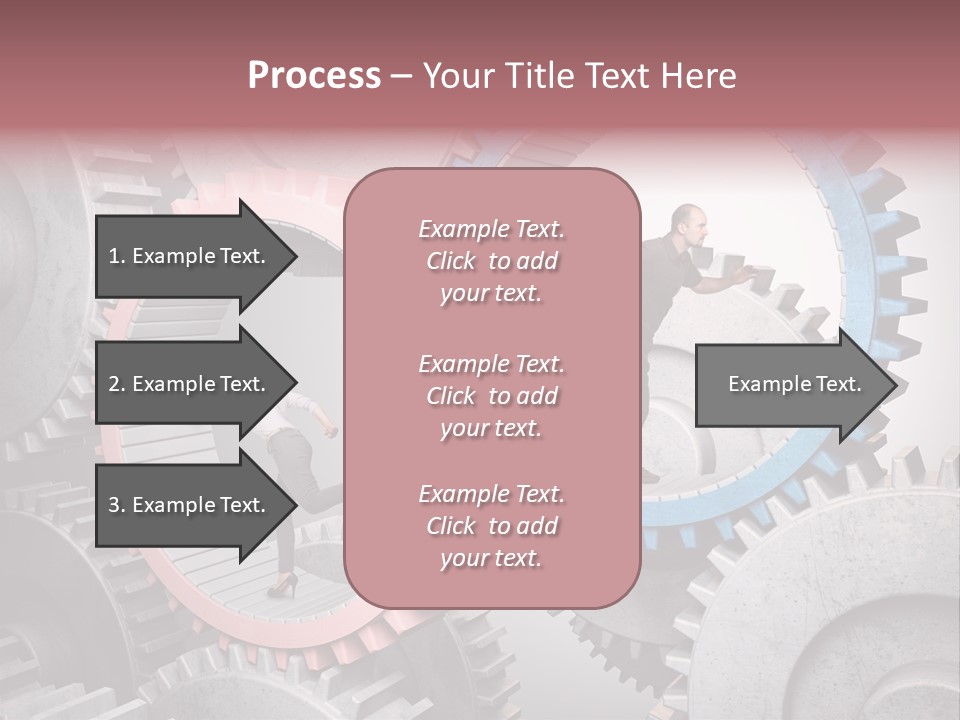 Process – Your Title Text Here

1. Example Text.

2. Example Text.

3. Example Text.

Example Text. Click to add your text.

Example Text. Click to add your text.

Example Text. Click to add your text.

Example Text.